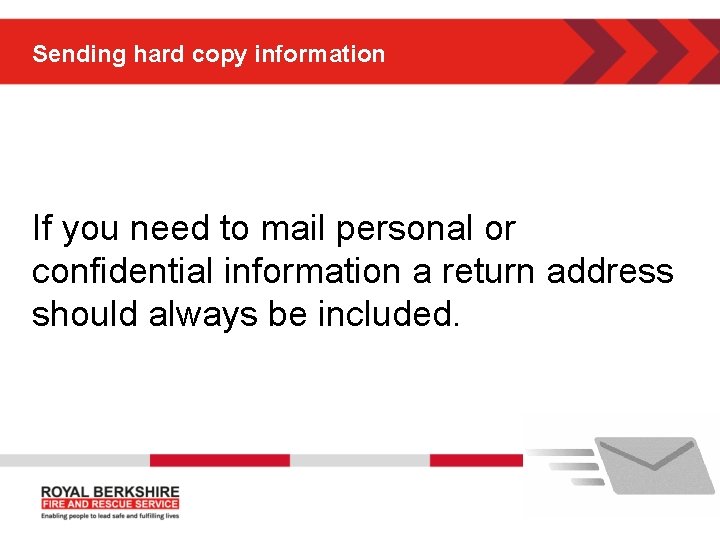 Sending hard copy information

If you need to mail personal or confidential information a return address should always be included.

ROYAL BERKSHIRE
FIRE AND RESCUE SERVICE
Enabling people to lead safe and fulfilling lives